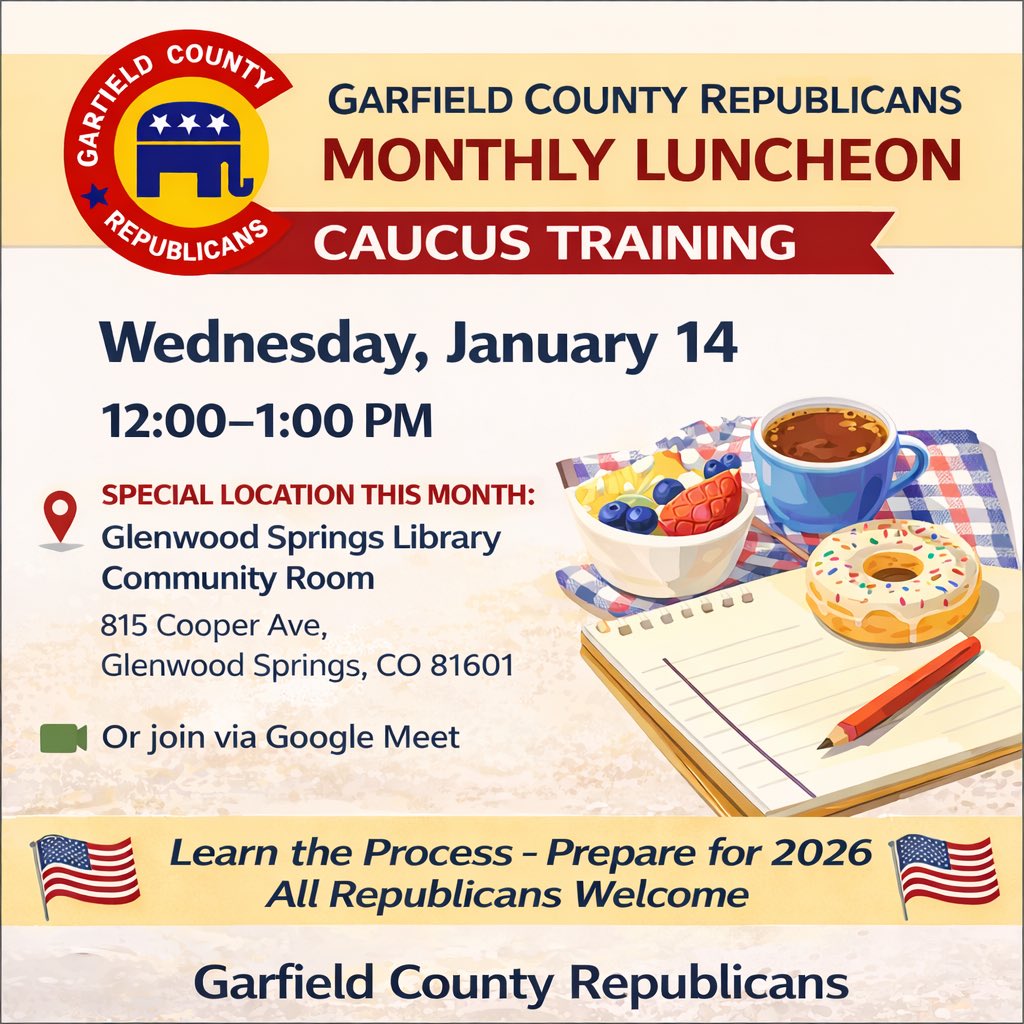 GARFIELD COUNTY REPUBLICANS

GARFIELD COUNTY REPUBLICANS
MONTHLY LUNCHEON
CAUCUS TRAINING

Wednesday, January 14

12:00–1:00 PM

SPECIAL LOCATION THIS MONTH:
Glenwood Springs Library Community Room
815 Cooper Ave,
Glenwood Springs, CO 81601

Or join via Google Meet

Learn the Process - Prepare for 2026
All Republicans Welcome

Garfield County Republicans